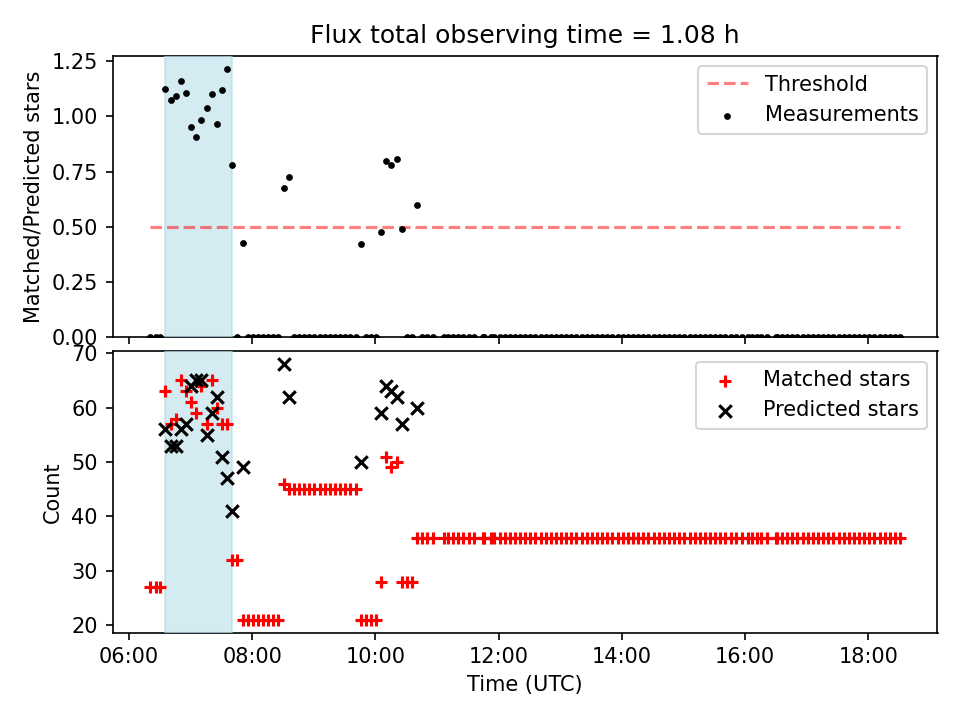 Flux total observing time = 1.08 h

Matched/Predicted stars

1.25
1.00
0.75
0.50
0.25
0.00

Threshold
Measurements

Count

70
60
50
40
30
20

Matched stars
Predicted stars

06:00 08:00 10:00 12:00 14:00 16:00 18:00

Time (UTC)